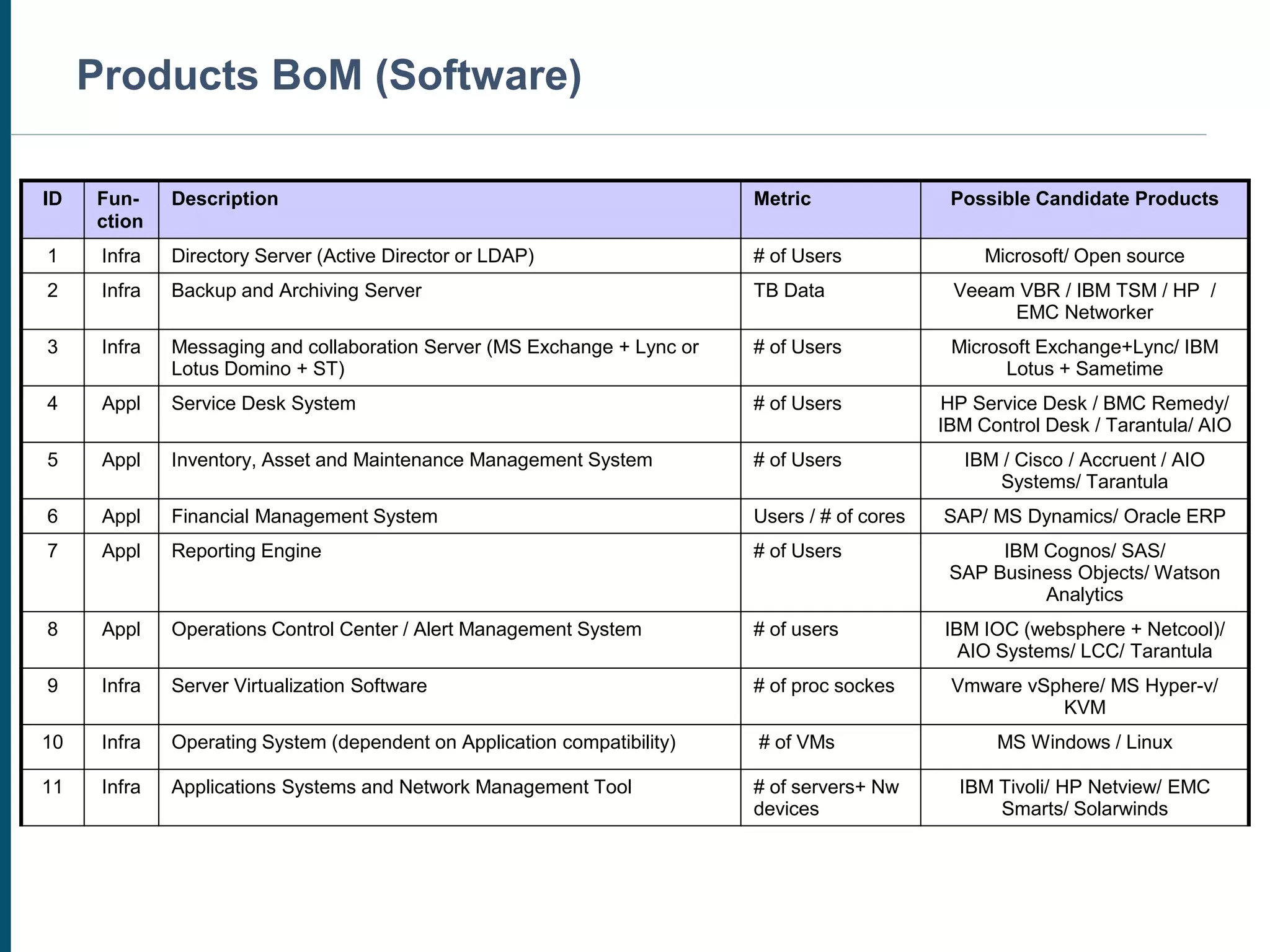 Products BoM (Software)

| ID | Function | Description | Metric | Possible Candidate Products |
|---|---|---|---|---|
| 1 | Infra | Directory Server (Active Director or LDAP) | # of Users | Microsoft/ Open source |
| 2 | Infra | Backup and Archiving Server | TB Data | Veeam VBR / IBM TSM / HP / EMC Networker |
| 3 | Infra | Messaging and collaboration Server (MS Exchange + Lync or Lotus Domino + ST) | # of Users | Microsoft Exchange+Lync/ IBM Lotus + Sametime |
| 4 | Appl | Service Desk System | # of Users | HP Service Desk / BMC Remedy/ IBM Control Desk / Tarantula/ AIO |
| 5 | Appl | Inventory, Asset and Maintenance Management System | # of Users | IBM / Cisco / Accruent / AIO Systems/ Tarantula |
| 6 | Appl | Financial Management System | Users / # of cores | SAP/ MS Dynamics/ Oracle ERP |
| 7 | Appl | Reporting Engine | # of Users | IBM Cognos/ SAS/ SAP Business Objects/ Watson Analytics |
| 8 | Appl | Operations Control Center / Alert Management System | # of users | IBM IOC (websphere + Netcool)/ AIO Systems/ LCC/ Tarantula |
| 9 | Infra | Server Virtualization Software | # of proc sockes | Vmware vSphere/ MS Hyper-v/ KVM |
| 10 | Infra | Operating System (dependent on Application compatibility) | # of VMs | MS Windows / Linux |
| 11 | Infra | Applications Systems and Network Management Tool | # of servers+ Nw devices | IBM Tivoli/ HP Netview/ EMC Smarts/ Solarwinds |